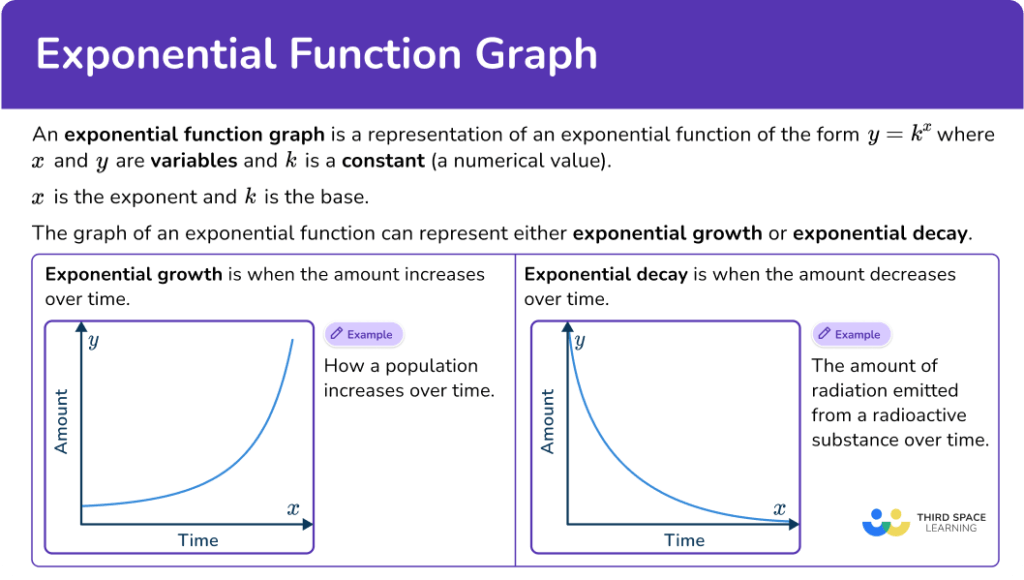 Exponential Function Graph

An exponential function graph is a representation of an exponential function of the form $y = k^x$ where $x$ and $y$ are variables and $k$ is a constant (a numerical value).

$x$ is the exponent and $k$ is the base.

The graph of an exponential function can represent either exponential growth or exponential decay.

Exponential growth is when the amount increases over time.

$y$

Amount

$x$

Time

Example

How a population increases over time.

Exponential decay is when the amount decreases over time.

$y$

Amount

$x$

Time

Example

The amount of radiation emitted from a radioactive substance over time.

THIRD SPACE LEARNING